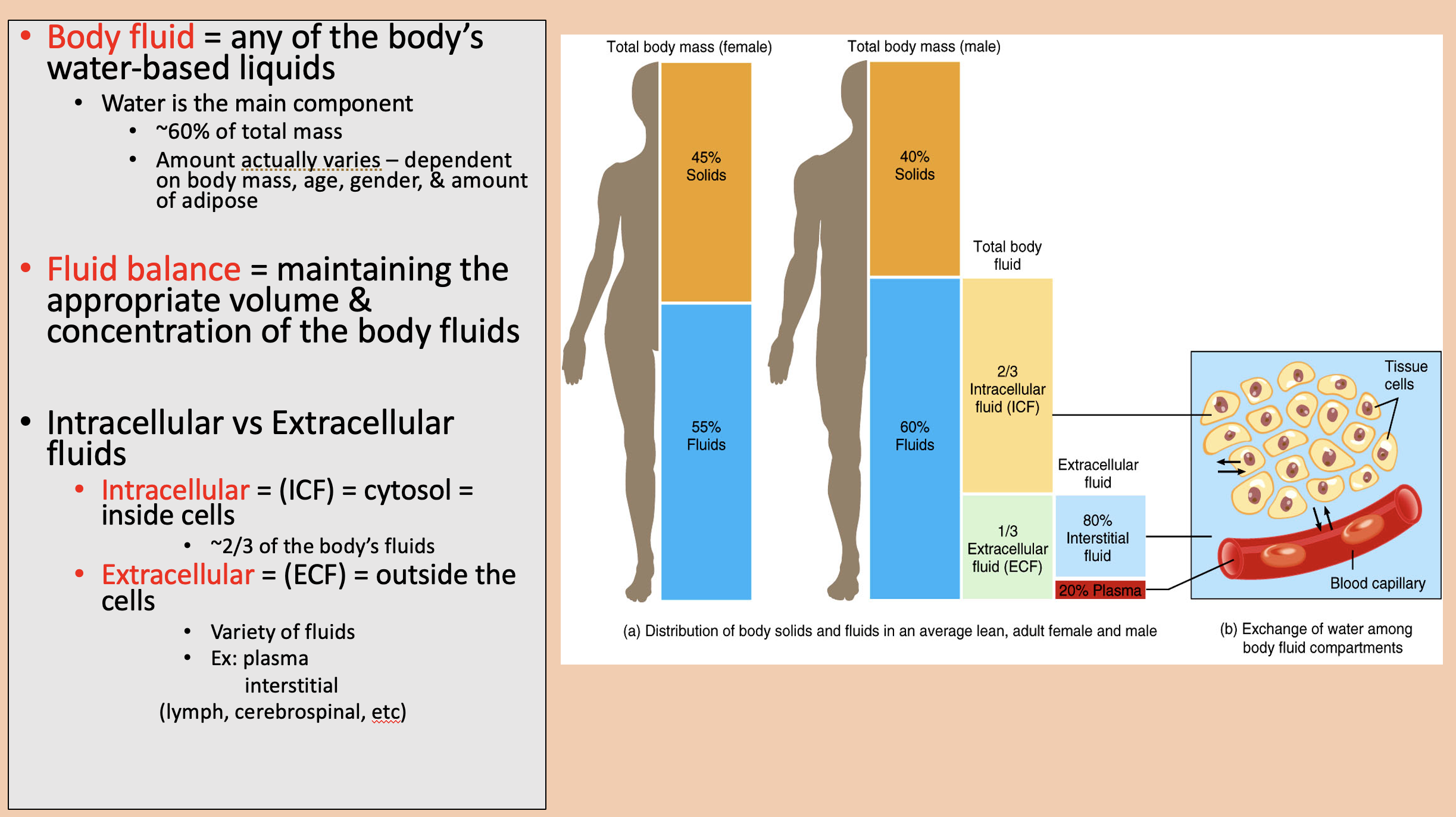 • Body fluid = any of the body's water-based liquids
  • Water is the main component
    • ~60% of total mass
    • Amount actually varies – dependent on body mass, age, gender, & amount of adipose

• Fluid balance = maintaining the appropriate volume & concentration of the body fluids

• Intracellular vs Extracellular fluids
  • Intracellular = (ICF) = cytosol = inside cells
    • ~2/3 of the body's fluids
  • Extracellular = (ECF) = outside the cells
    • Variety of fluids
    • Ex: plasma
      interstitial
    (lymph, cerebrospinal, etc)

Total body mass (female)

45% Solids

55% Fluids

Total body mass (male)

40% Solids

60% Fluids

Total body fluid

2/3 Intracellular fluid (ICF)

1/3 Extracellular fluid (ECF)

Extracellular fluid

80% Interstitial fluid

20% Plasma

Tissue cells

Blood capillary

(a) Distribution of body solids and fluids in an average lean, adult female and male

(b) Exchange of water among body fluid compartments